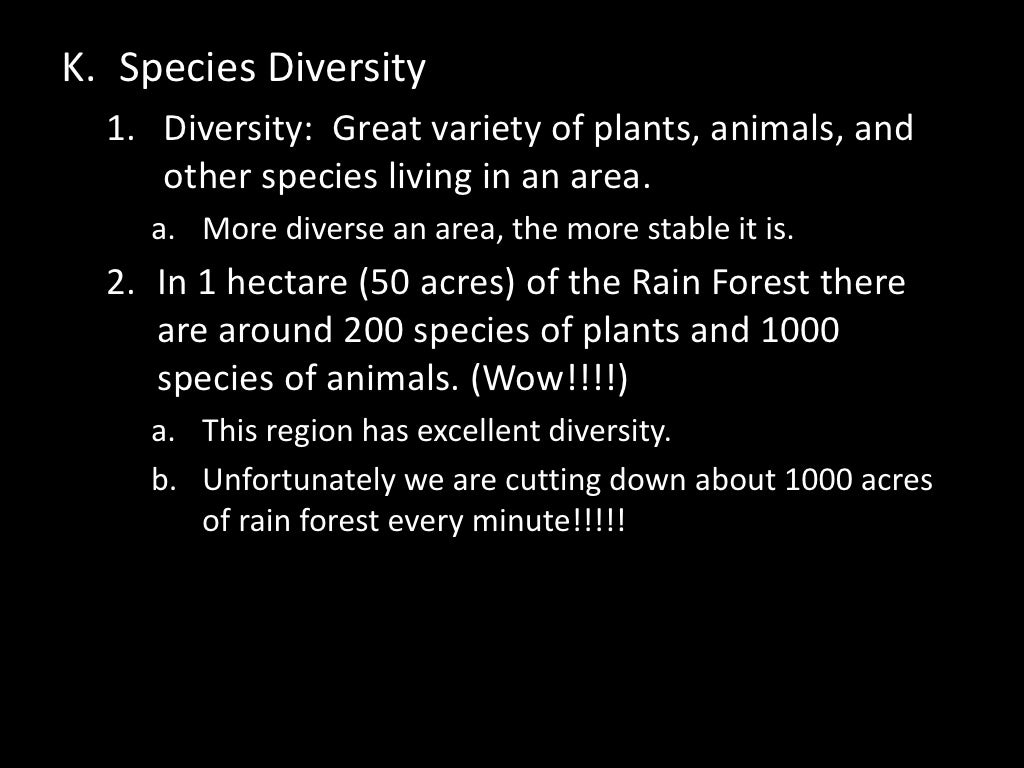 K. Species Diversity

1. Diversity: Great variety of plants, animals, and other species living in an area.

a. More diverse an area, the more stable it is.

2. In 1 hectare (50 acres) of the Rain Forest there are around 200 species of plants and 1000 species of animals. (Wow!!!!)

a. This region has excellent diversity.

b. Unfortunately we are cutting down about 1000 acres of rain forest every minute!!!!!